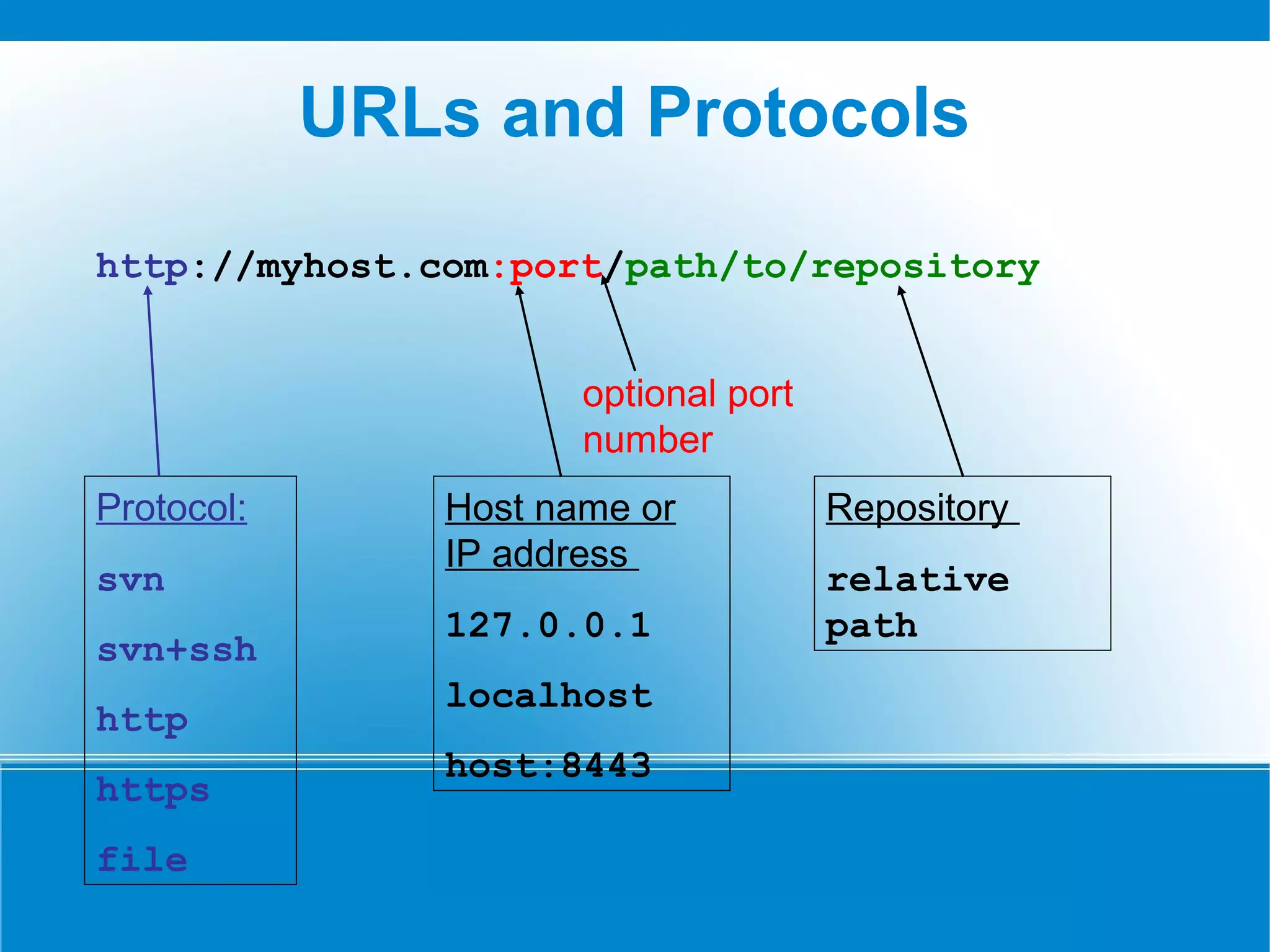 URLs and Protocols

http://myhost.com:port/path/to/repository

optional port number

Protocol:

svn

svn+ssh

http

https

file

Host name or IP address

127.0.0.1

localhost

host:8443

Repository

relative path